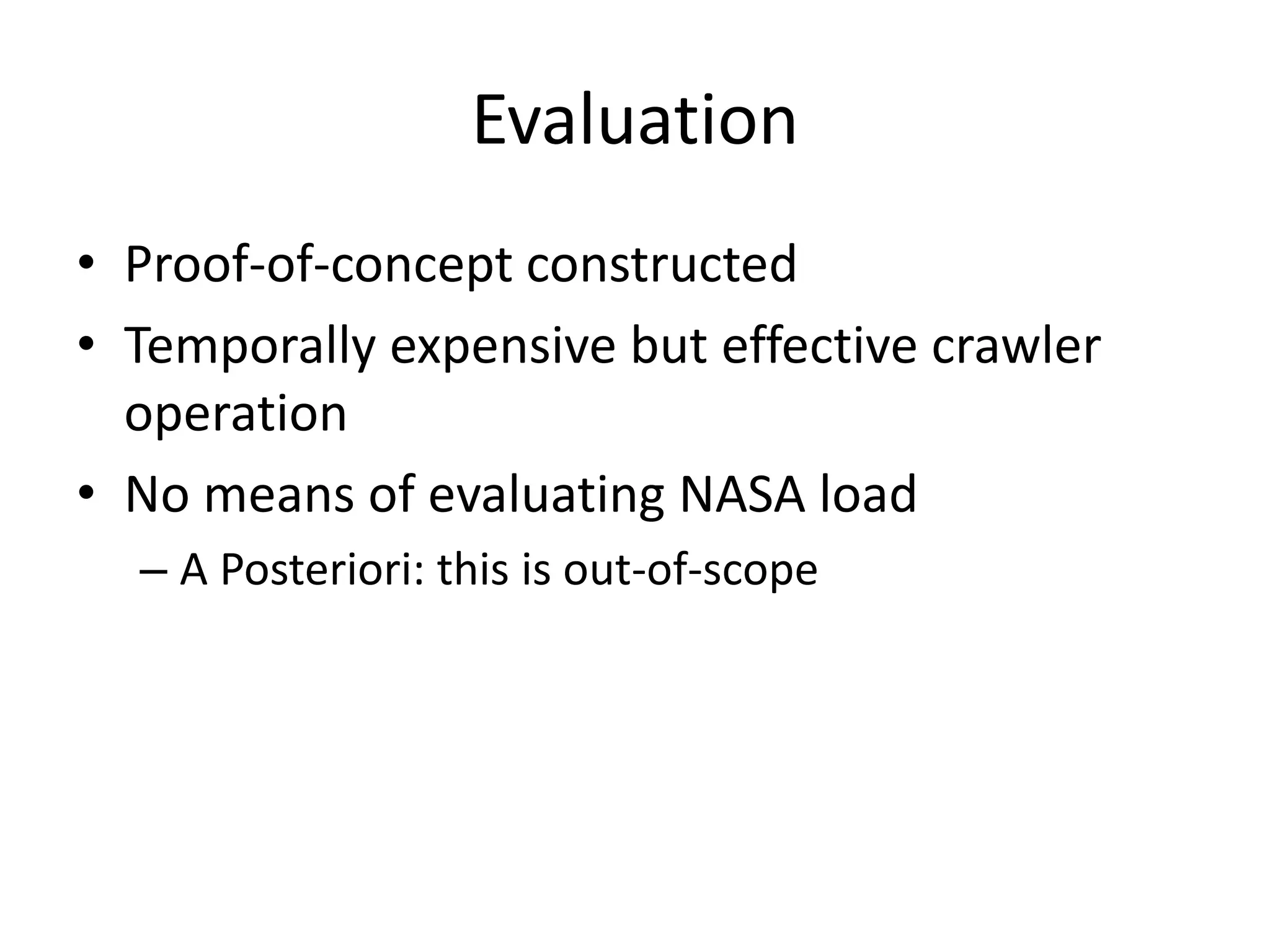 Evaluation

• Proof-of-concept constructed
• Temporally expensive but effective crawler operation
• No means of evaluating NASA load
– A Posteriori: this is out-of-scope